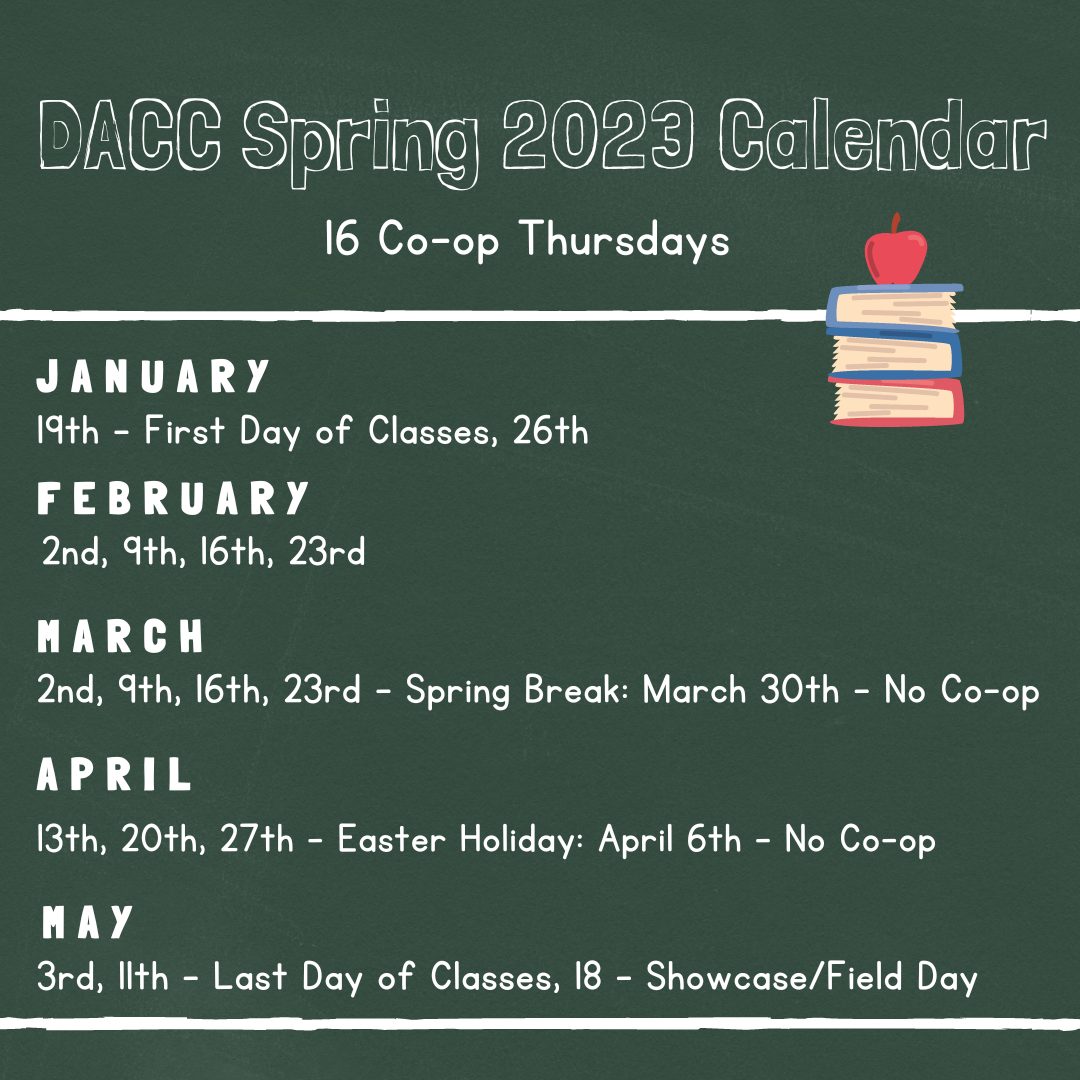 DACC Spring 2023 Calendar

16 Co-op Thursdays

JANUARY
19th - First Day of Classes, 26th

FEBRUARY
2nd, 9th, 16th, 23rd

MARCH
2nd, 9th, 16th, 23rd - Spring Break: March 30th - No Co-op

APRIL
13th, 20th, 27th - Easter Holiday: April 6th - No Co-op

MAY
3rd, 11th - Last Day of Classes, 18 - Showcase/Field Day